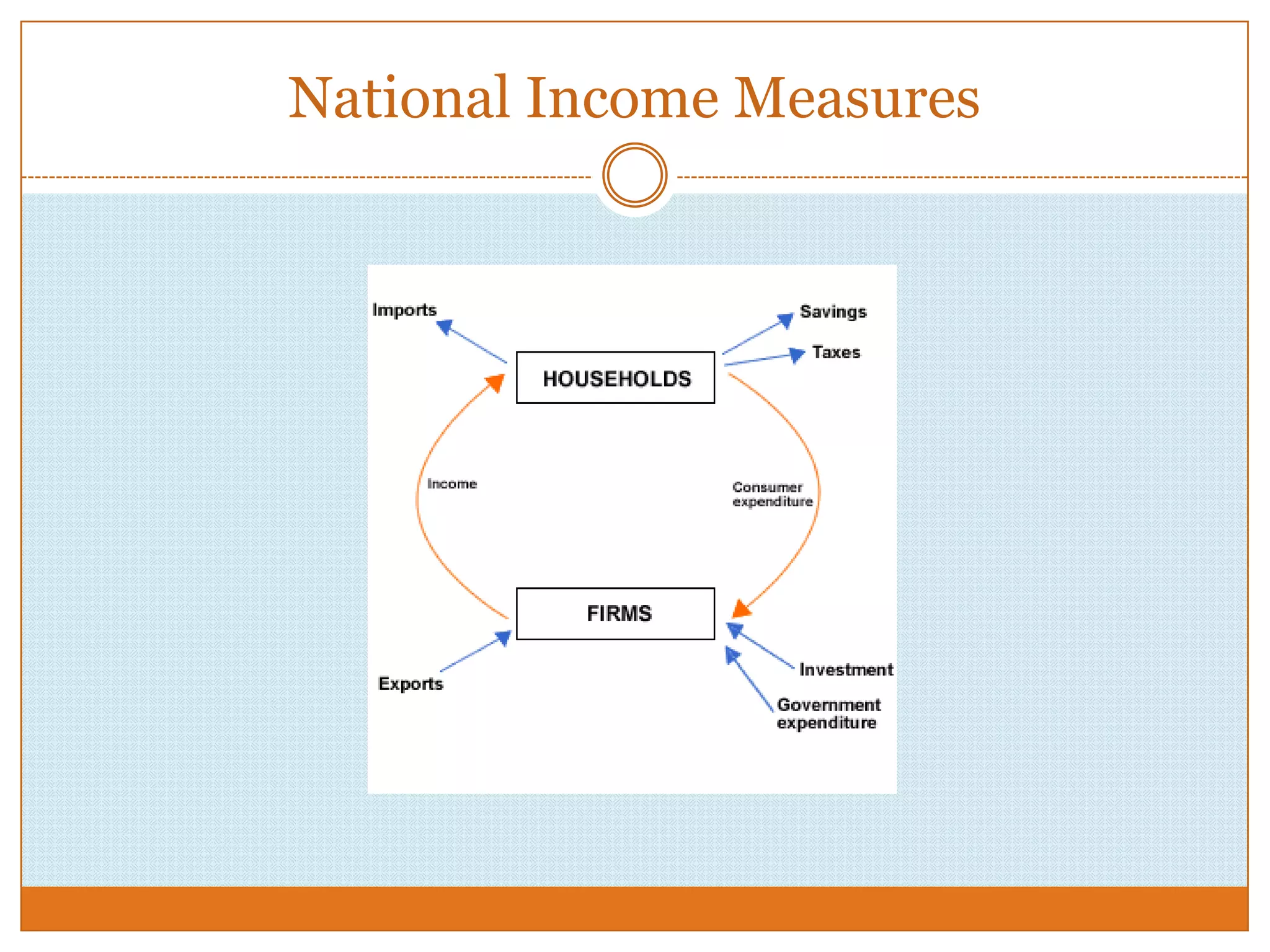 National Income Measures

Imports

Savings

Taxes

HOUSEHOLDS

Income

Consumer expenditure

FIRMS

Exports

Investment

Government expenditure